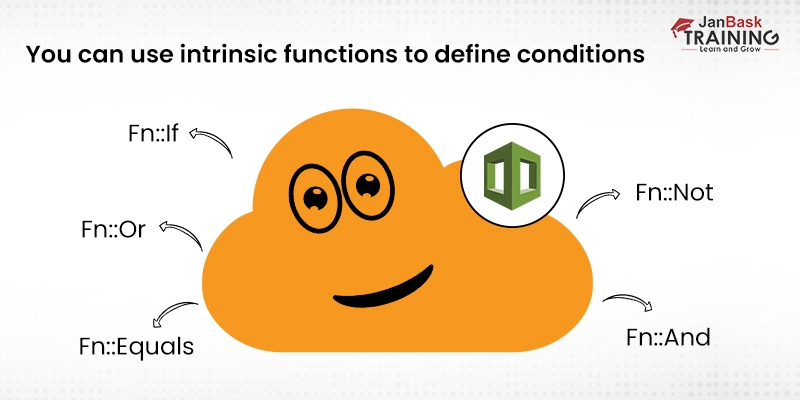 JanBask TRAINING
Learn and Grow

You can use intrinsic functions to define conditions

Fn::If

Fn::Or

Fn::Equals

Fn::Not

Fn::And